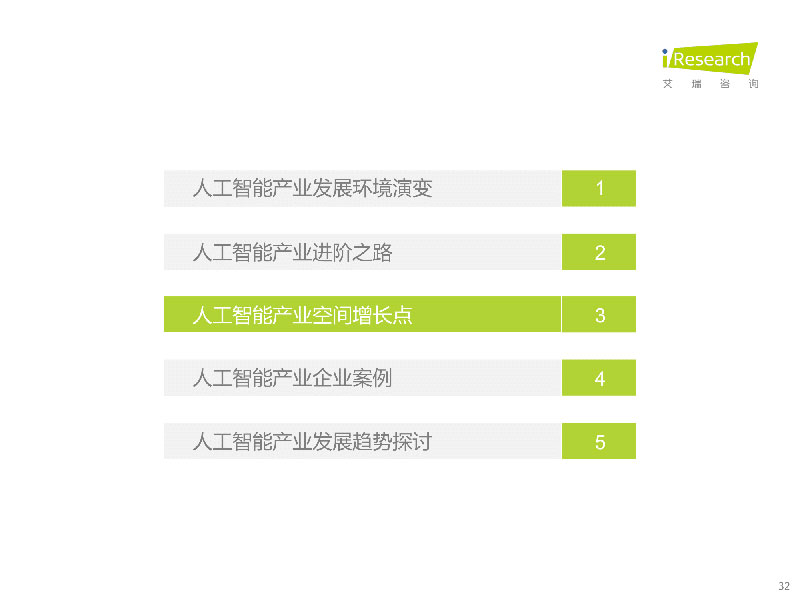 iResearch
艾 瑞 咨 询

人工智能产业发展环境演变 1

人工智能产业进阶之路 2

人工智能产业空间增长点 3

人工智能产业企业案例 4

人工智能产业发展趋势探讨 5

32